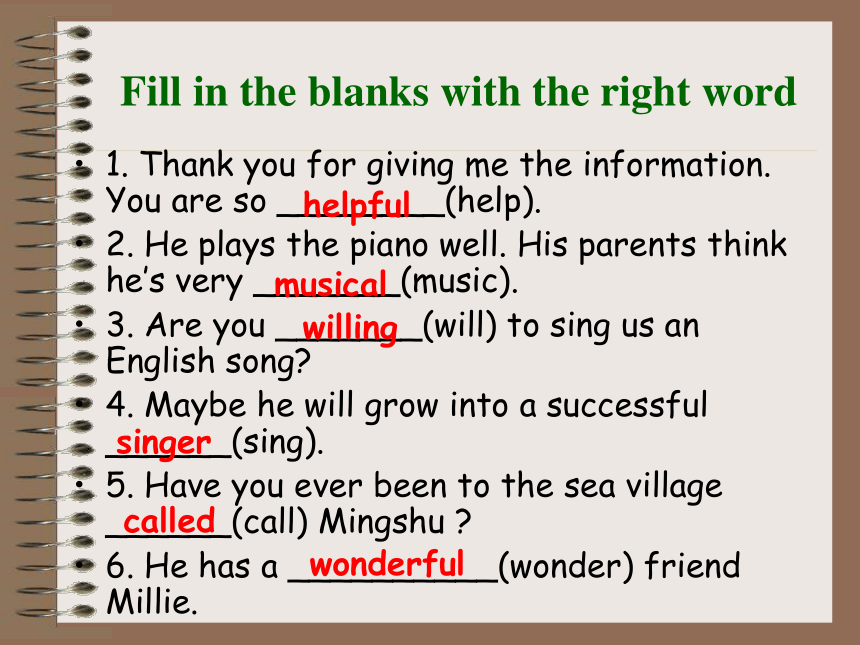 Fill in the blanks with the right word

• 1. Thank you for giving me the information. You are so helpful (help).

• 2. He plays the piano well. His parents think he's very musical (music).

• 3. Are you willing (will) to sing us an English song?

• 4. Maybe he will grow into a successful singer (sing).

• 5. Have you ever been to the sea village called (call) Mingshu ?

• 6. He has a wonderful (wonder) friend Millie.